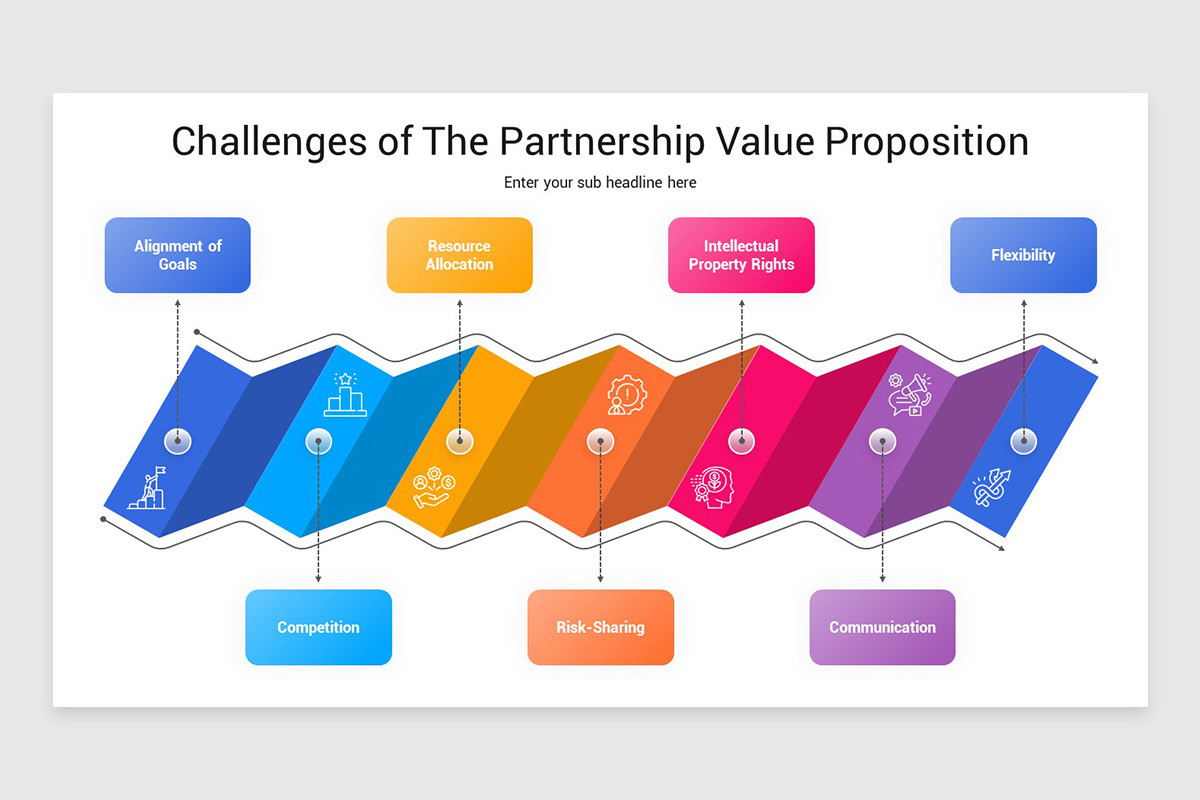 Challenges of The Partnership Value Proposition

Enter your sub headline here

Alignment of Goals

Resource Allocation

Intellectual Property Rights

Flexibility

Competition

Risk-Sharing

Communication